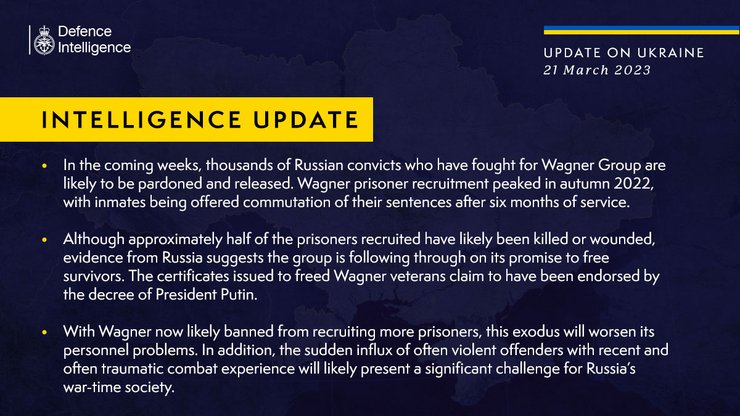 Defence Intelligence

UPDATE ON UKRAINE
21 March 2023

INTELLIGENCE UPDATE

• In the coming weeks, thousands of Russian convicts who have fought for Wagner Group are likely to be pardoned and released. Wagner prisoner recruitment peaked in autumn 2022, with inmates being offered commutation of their sentences after six months of service.

• Although approximately half of the prisoners recruited have likely been killed or wounded, evidence from Russia suggests the group is following through on its promise to free survivors. The certificates issued to freed Wagner veterans claim to have been endorsed by the decree of President Putin.

• With Wagner now likely banned from recruiting more prisoners, this exodus will worsen its personnel problems. In addition, the sudden influx of often violent offenders with recent and often traumatic combat experience will likely present a significant challenge for Russia's war-time society.